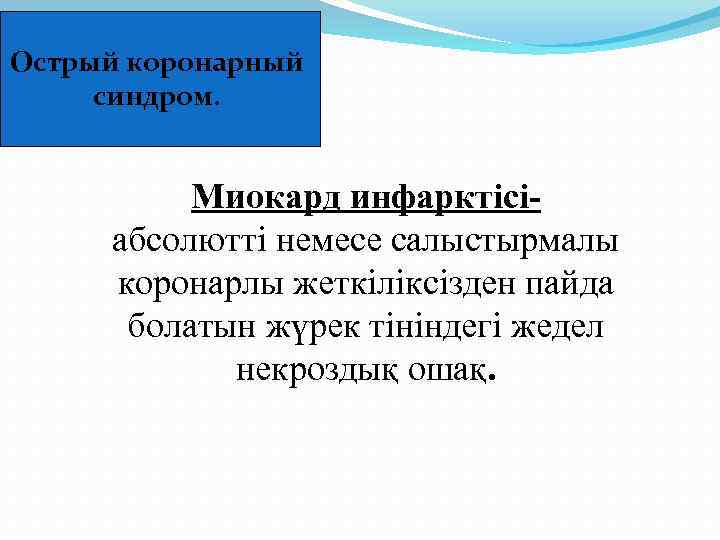 Острый коронарный синдром.

Миокард инфарктісі-
абсолютті немесе салыстырмалы коронарлы жеткіліксізден пайда болатын жүрек тініндегі жедел некроздық ошақ.